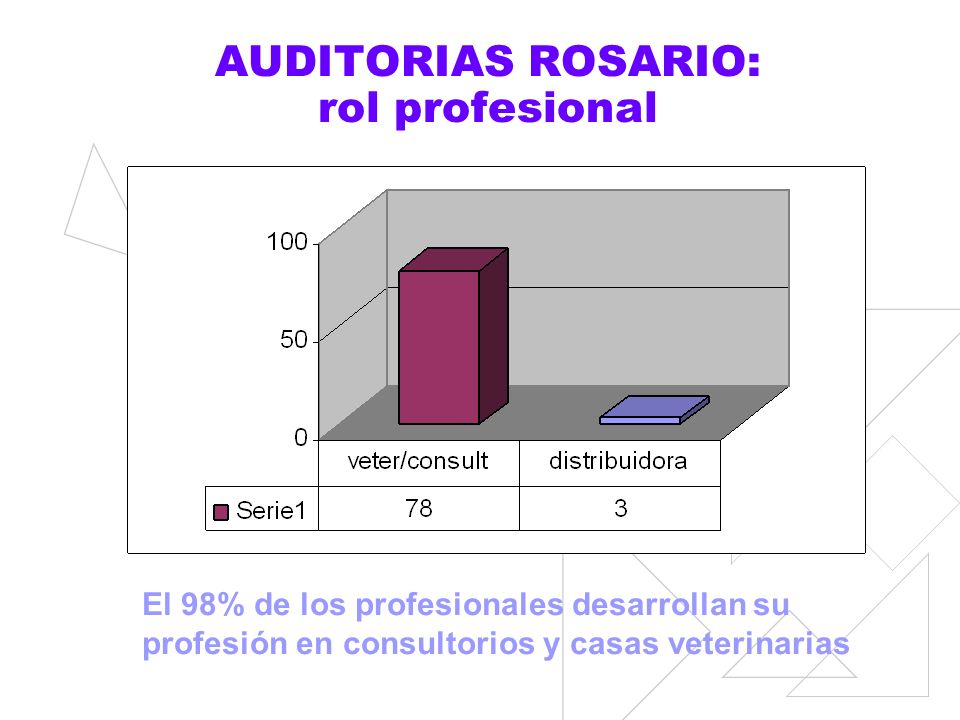 AUDITORIAS ROSARIO:
rol profesional

100
50
0

| | veter/consult | distribuidora |
|---|---|---|
| Serie1 | 78 | 3 |

El 98% de los profesionales desarrollan su profesión en consultorios y casas veterinarias